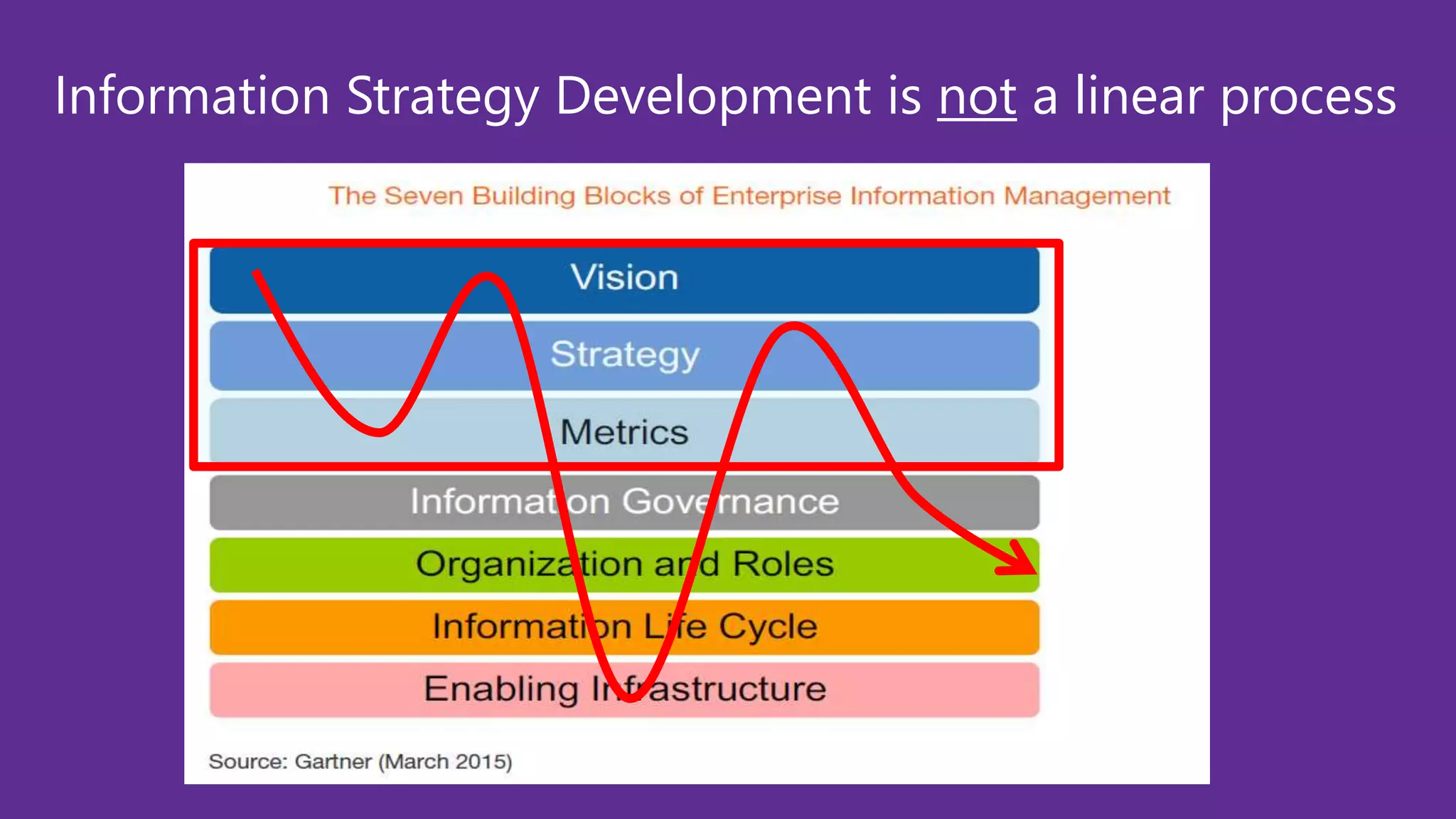 Information Strategy Development is not a linear process

The Seven Building Blocks of Enterprise Information Management

Vision

Strategy

Metrics

Information Governance

Organization and Roles

Information Life Cycle

Enabling Infrastructure

Source: Gartner (March 2015)